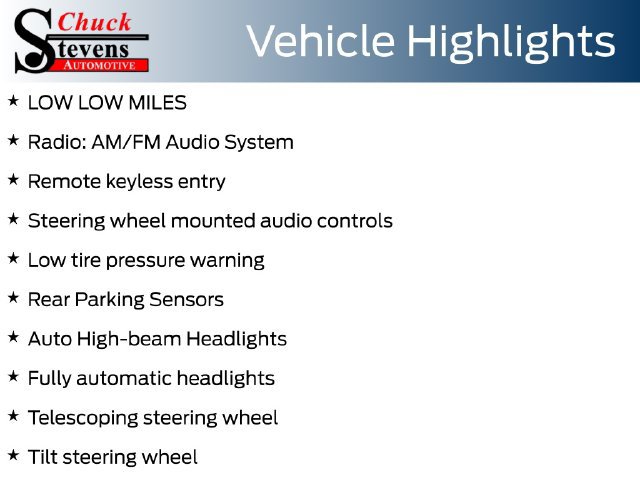 Chuck Stevens AUTOMOTIVE

Vehicle Highlights

★ LOW LOW MILES

★ Radio: AM/FM Audio System

★ Remote keyless entry

★ Steering wheel mounted audio controls

★ Low tire pressure warning

★ Rear Parking Sensors

★ Auto High-beam Headlights

★ Fully automatic headlights

★ Telescoping steering wheel

★ Tilt steering wheel